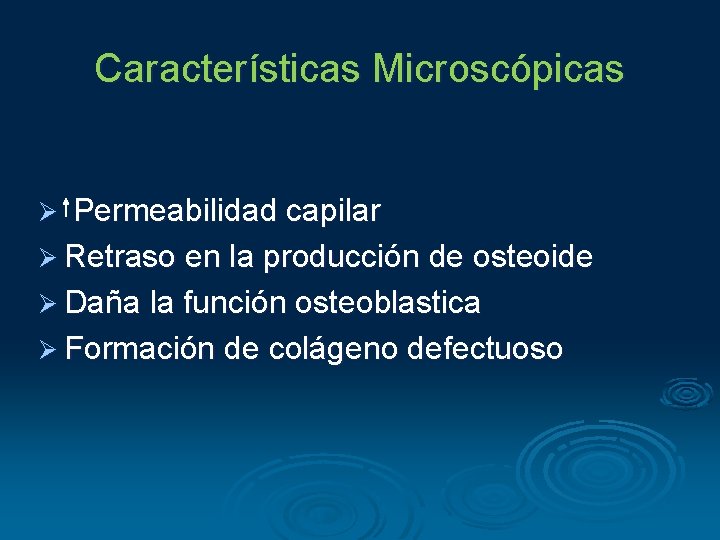 Características Microscópicas

➢ ↑Permeabilidad capilar
➢ Retraso en la producción de osteoide
➢ Daña la función osteoblastica
➢ Formación de colágeno defectuoso